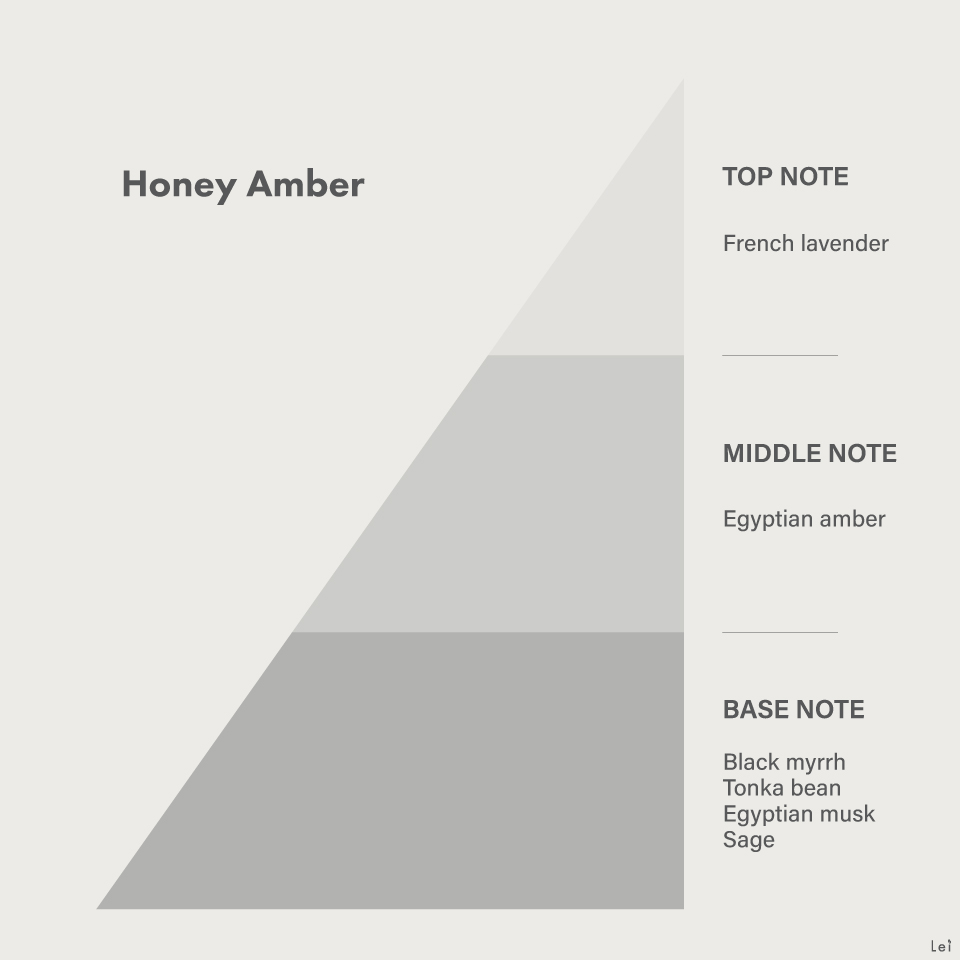 Honey Amber

TOP NOTE

French lavender

MIDDLE NOTE

Egyptian amber

BASE NOTE

Black myrrh
Tonka bean
Egyptian musk
Sage

Lei